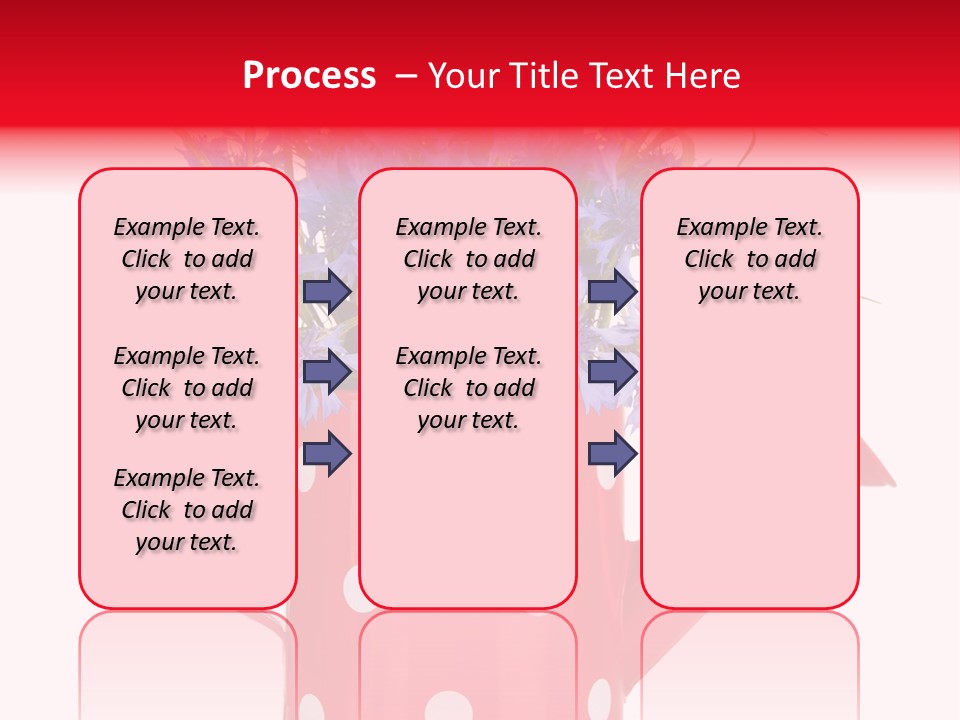 Process – Your Title Text Here

Example Text. Click to add your text.

Example Text. Click to add your text.

Example Text. Click to add your text.

Example Text. Click to add your text.

Example Text. Click to add your text.

Example Text. Click to add your text.